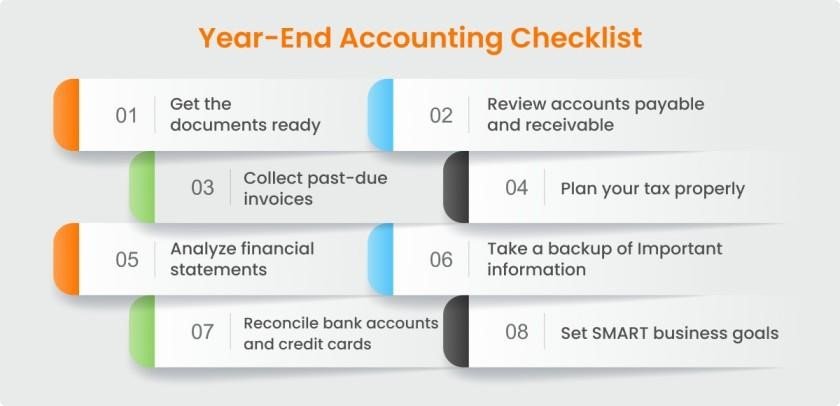 Year-End Accounting Checklist

01 Get the documents ready

02 Review accounts payable and receivable

03 Collect past-due invoices

04 Plan your tax properly

05 Analyze financial statements

06 Take a backup of Important information

07 Reconcile bank accounts and credit cards

08 Set SMART business goals